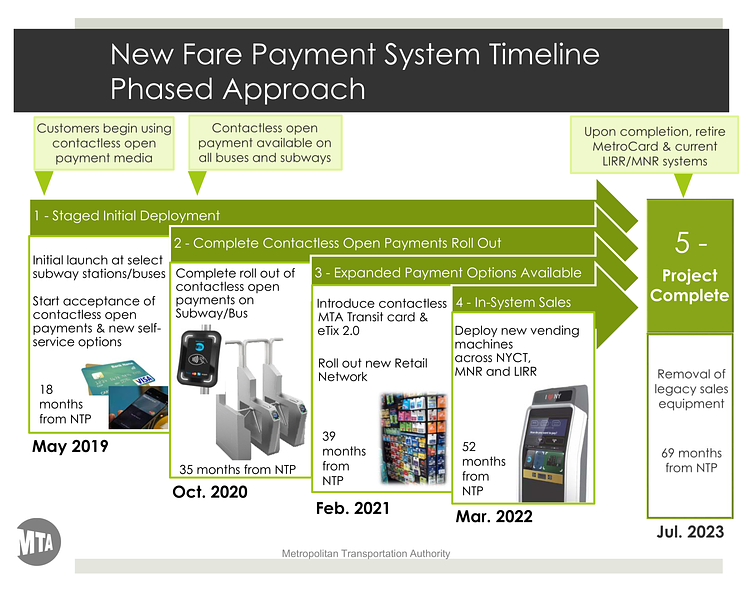 New Fare Payment System Timeline
Phased Approach

Customers begin using contactless open payment media

Contactless open payment available on all buses and subways

Upon completion, retire MetroCard & current LIRR/MNR systems

1 - Staged Initial Deployment

Initial launch at select subway stations/buses

Start acceptance of contactless open payments & new self-service options

18 months from NTP

May 2019

2 - Complete Contactless Open Payments Roll Out

Complete roll out of contactless open payments on Subway/Bus

35 months from NTP

Oct. 2020

3 - Expanded Payment Options Available

Introduce contactless MTA Transit card & eTix 2.0

Roll out new Retail Network

39 months from NTP

Feb. 2021

4 - In-System Sales

Deploy new vending machines across NYCT, MNR and LIRR

52 months from NTP

Mar. 2022

5 - Project Complete

Removal of legacy sales equipment

69 months from NTP

Jul. 2023

MTA

Metropolitan Transportation Authority